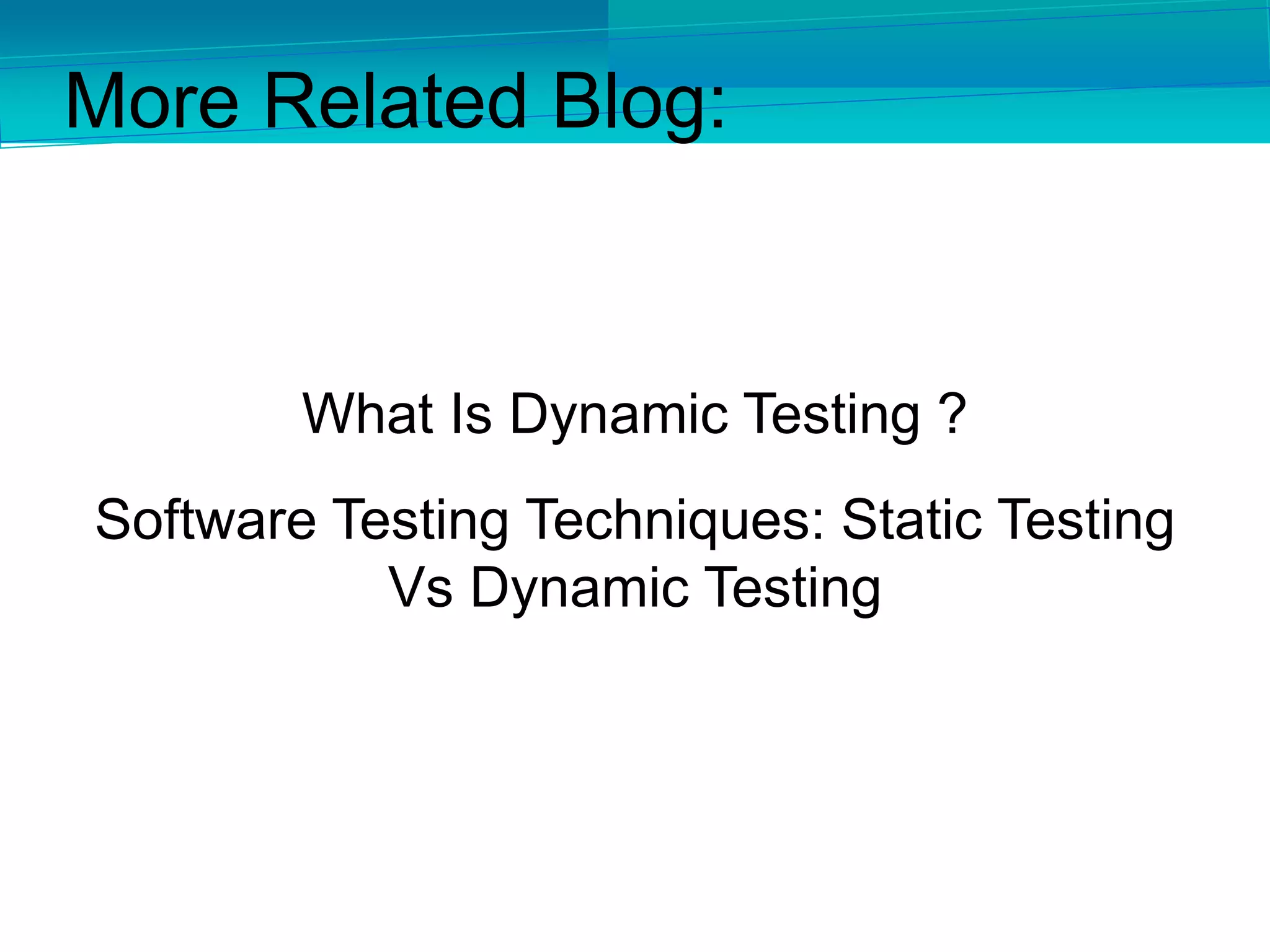 More Related Blog:

What Is Dynamic Testing ?

Software Testing Techniques: Static Testing Vs Dynamic Testing